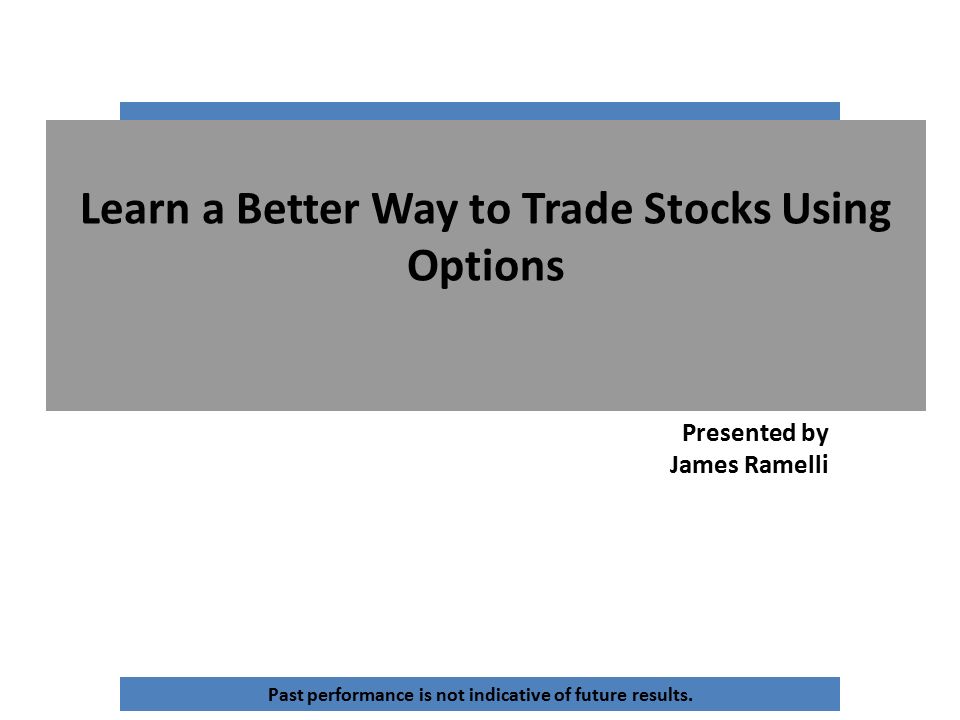 Learn a Better Way to Trade Stocks Using Options

Presented by
James Ramelli

Past performance is not indicative of future results.